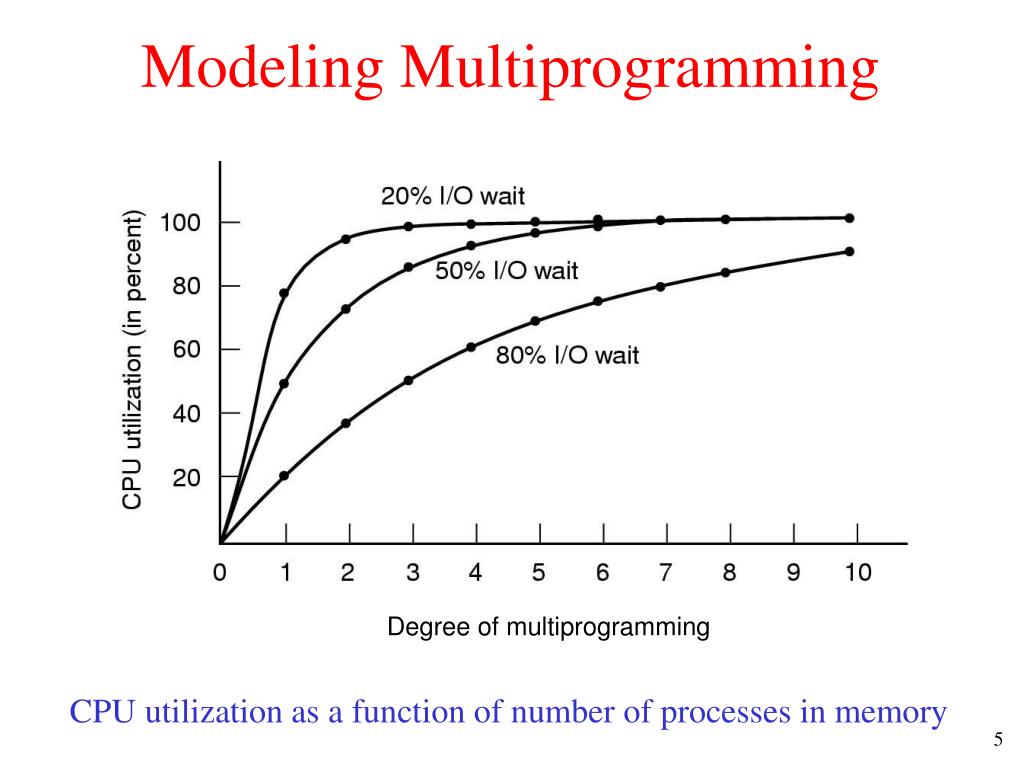 Modeling Multiprogramming

CPU utilization (in percent)

100
80
60
40
20

20% I/O wait
50% I/O wait
80% I/O wait

0 1 2 3 4 5 6 7 8 9 10

Degree of multiprogramming

CPU utilization as a function of number of processes in memory

5